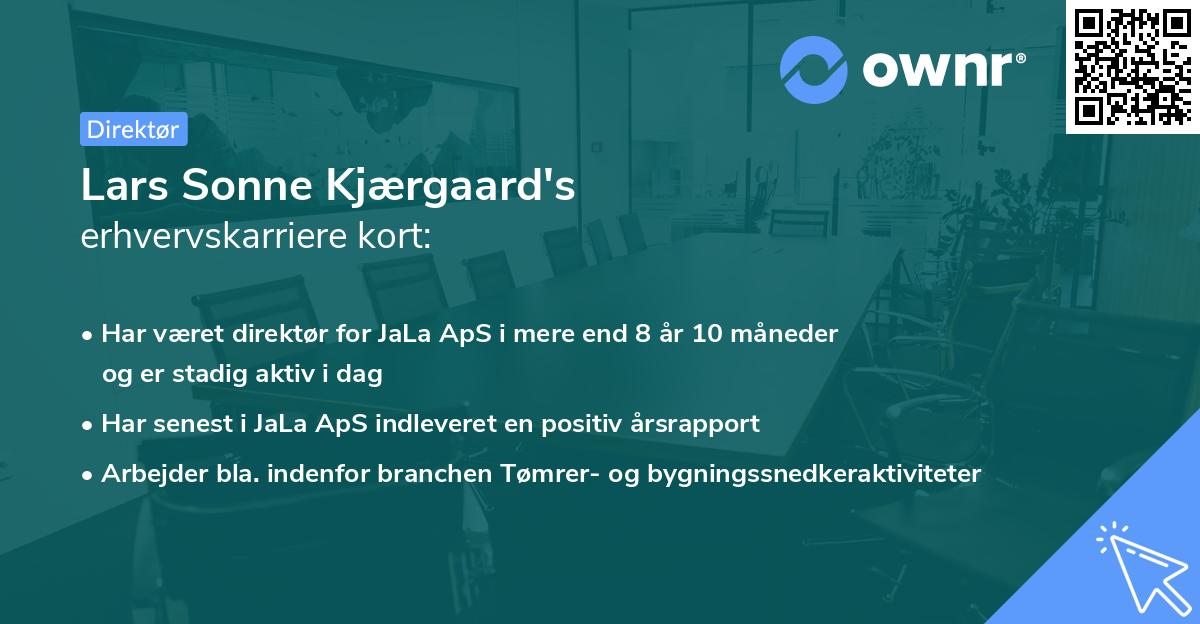 ownr®

Direktør

Lars Sonne Kjærgaard's
erhvervskarriere kort:

• Har været direktør for JaLa ApS i mere end 8 år 10 måneder og er stadig aktiv i dag
• Har senest i JaLa ApS indleveret en positiv årsrapport
• Arbejder bla. indenfor branchen Tømrer- og bygningssnedkeraktiviteter